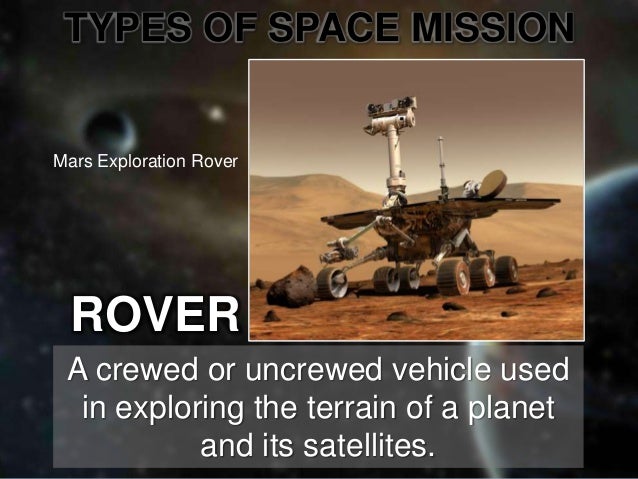 TYPES OF SPACE MISSION

Mars Exploration Rover

ROVER

A crewed or uncrewed vehicle used in exploring the terrain of a planet and its satellites.